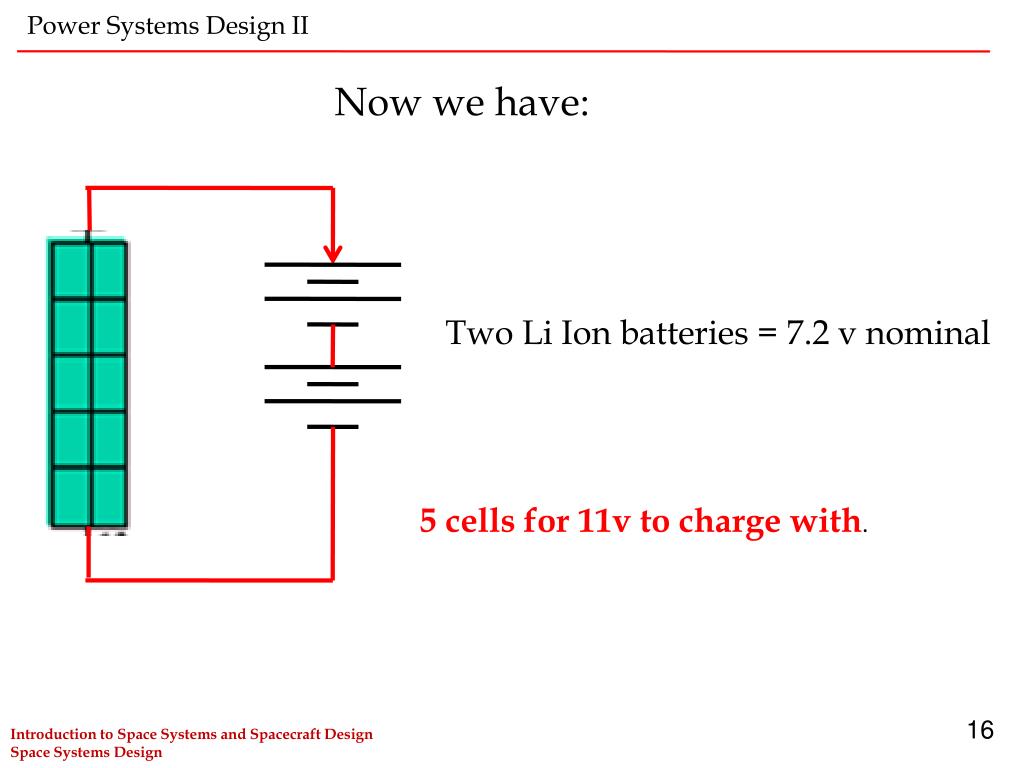 Power Systems Design II

Now we have:

Two Li Ion batteries = 7.2 v nominal

5 cells for 11v to charge with.

Introduction to Space Systems and Spacecraft Design
Space Systems Design

16